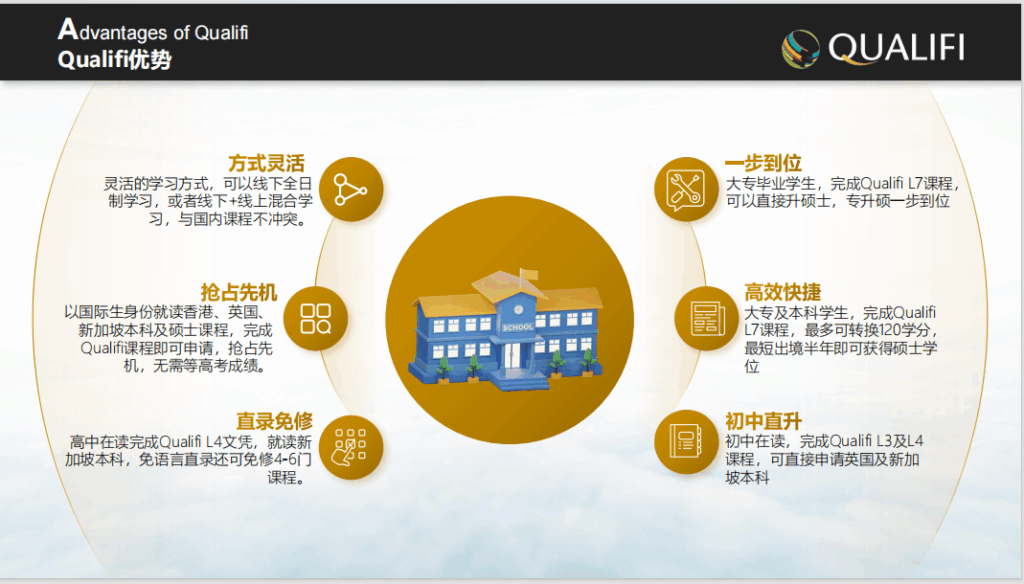 Advantages of Qualifi
Qualifi优势

QUALIFI

方式灵活
灵活的学习方式，可以线下全日制学习，或者线下+线上混合学习，与国内课程不冲突。

抢占先机
以国际生身份就读香港、英国、新加坡本科及硕士课程，完成Qualifi课程即可申请，抢占先机，无需等高考成绩。

直录免修
高中在读完成Qualifi L4文凭，就读新加坡本科，免语言直录还可免修4-6门课程。

SCHOOL

一步到位
大专毕业学生，完成Qualifi L7课程，可以直接升硕士，专升硕一步到位

高效快捷
大专及本科学生，完成Qualifi L7课程，最多可转换120学分，最短出境半年即可获得硕士学位

初中直升
初中在读，完成Qualifi L3及L4课程，可直接申请英国及新加坡本科